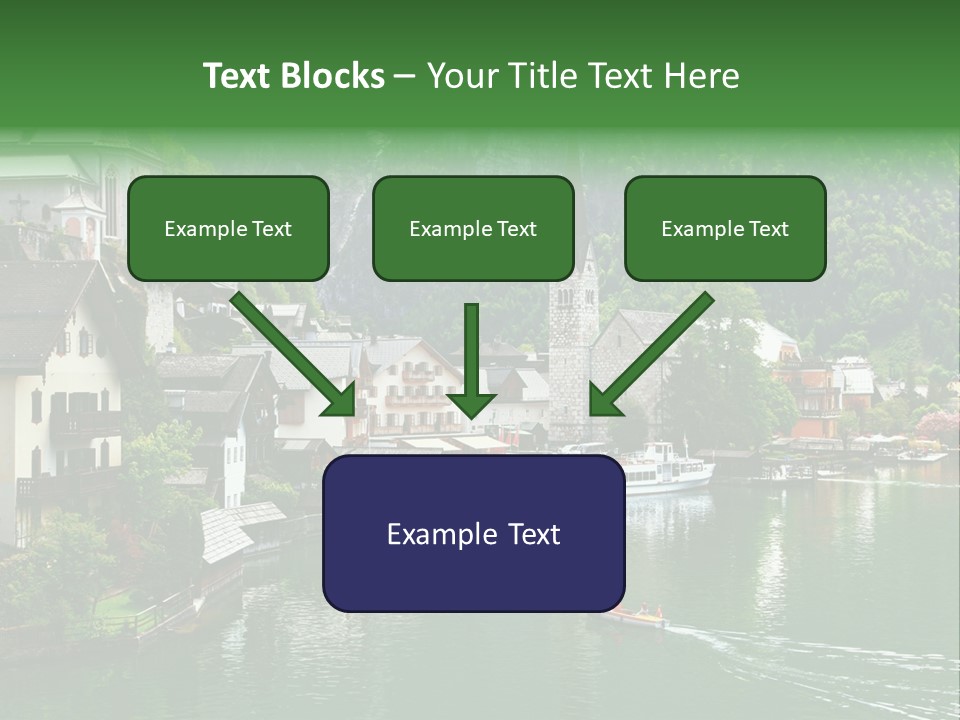 Text Blocks – Your Title Text Here

Example Text

Example Text

Example Text

Example Text